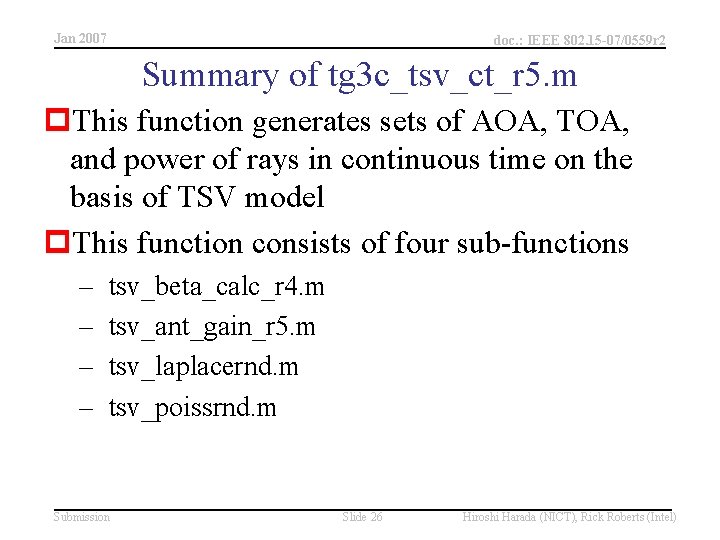 Jan 2007

doc.: IEEE 802.15-07/0559r2

Summary of tg3c_tsv_ct_r5.m

This function generates sets of AOA, TOA, and power of rays in continuous time on the basis of TSV model

This function consists of four sub-functions

– tsv_beta_calc_r4.m

– tsv_ant_gain_r5.m

– tsv_laplacernd.m

– tsv_poissrnd.m

Submission

Slide 26

Hiroshi Harada (NICT), Rick Roberts (Intel)